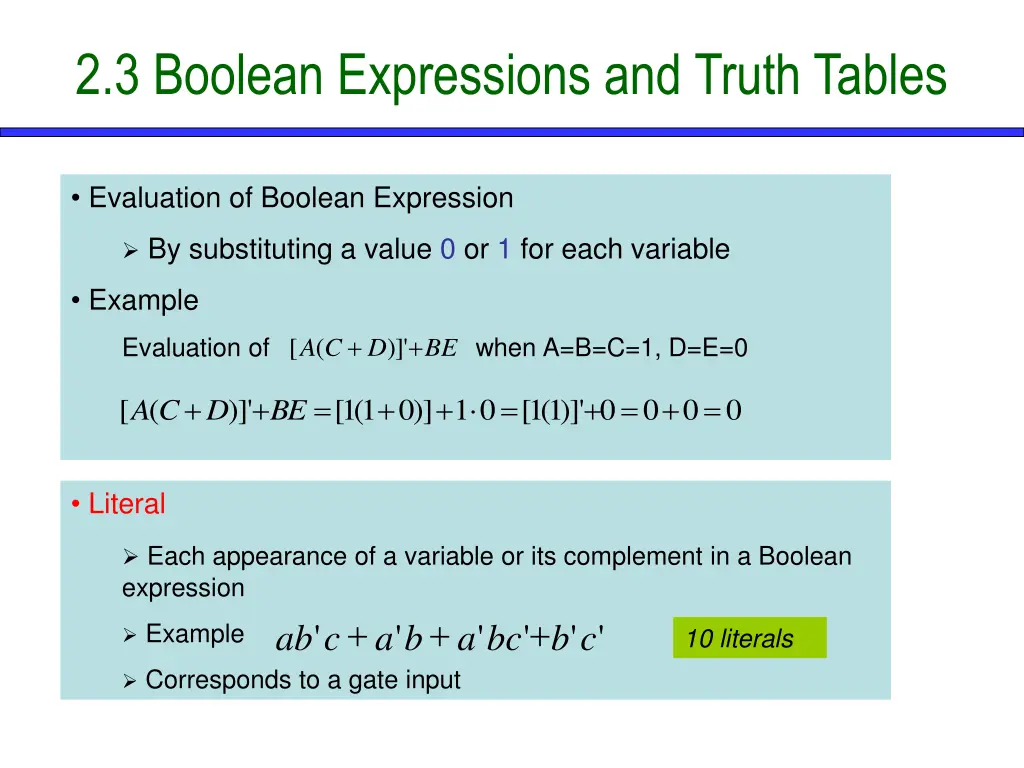 2.3 Boolean Expressions and Truth Tables

• Evaluation of Boolean Expression

➢ By substituting a value 0 or 1 for each variable

• Example

Evaluation of $[A(C+D)]'+BE$ when A=B=C=1, D=E=0

$[A(C+D)]'+BE=[1(1+0)]+1\cdot 0=[1(1)]'+0=0+0=0$

• Literal

➢ Each appearance of a variable or its complement in a Boolean expression

➢ Example $ab'c+a'b+a'bc'+b'c'$ 10 literals

➢ Corresponds to a gate input